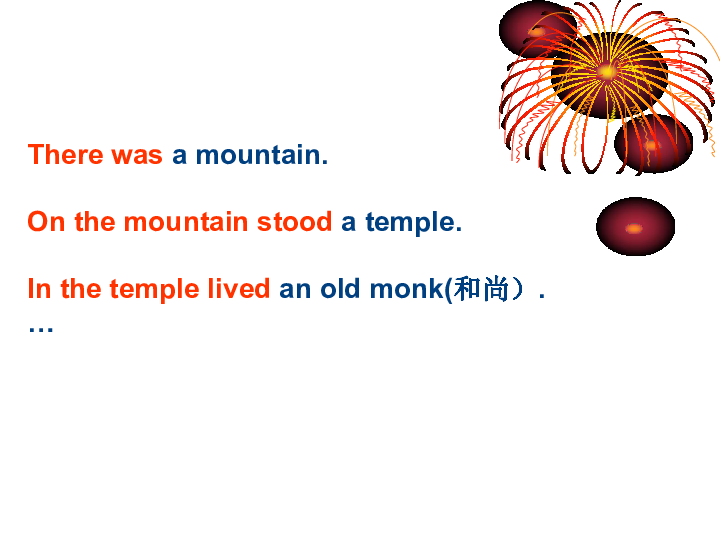 There was a mountain.

On the mountain stood a temple.

In the temple lived an old monk(和尚）.
…